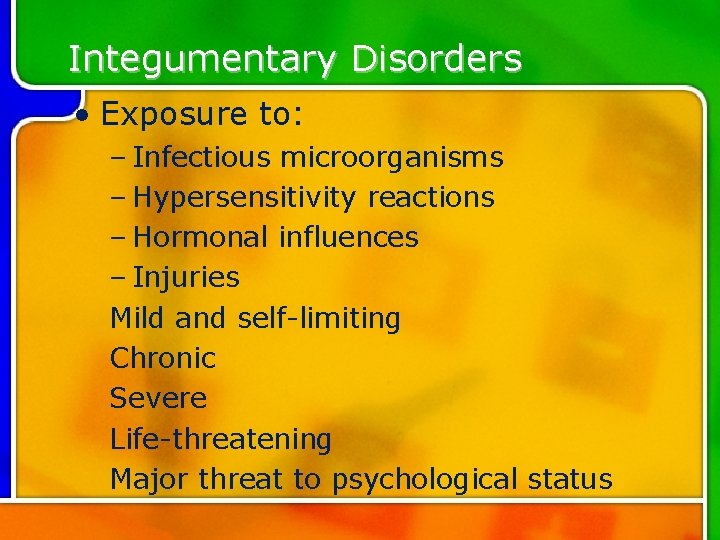 Integumentary Disorders

• Exposure to:
– Infectious microorganisms
– Hypersensitivity reactions
– Hormonal influences
– Injuries
Mild and self-limiting
Chronic
Severe
Life-threatening
Major threat to psychological status